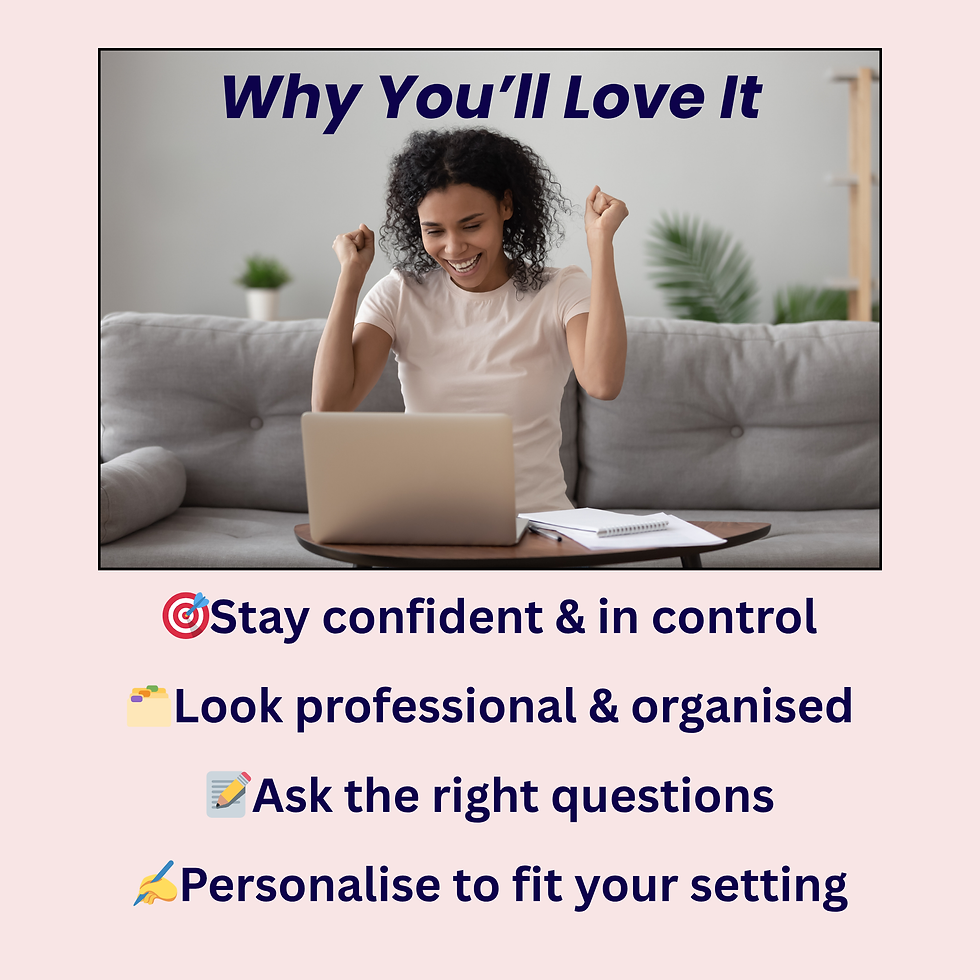 Why You'll Love It

🎯Stay confident & in control

🗂️Look professional & organised

📝Ask the right questions

✍️Personalise to fit your setting